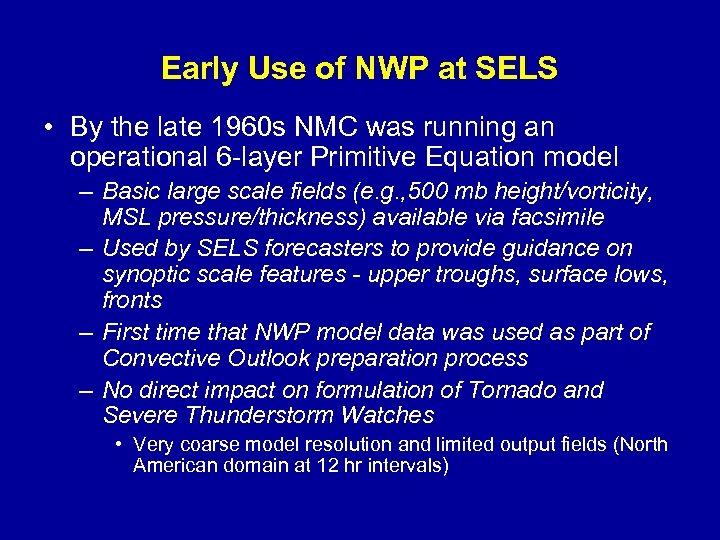 Early Use of NWP at SELS

• By the late 1960s NMC was running an operational 6-layer Primitive Equation model

– Basic large scale fields (e.g.,500 mb height/vorticity, MSL pressure/thickness) available via facsimile

– Used by SELS forecasters to provide guidance on synoptic scale features - upper troughs, surface lows, fronts

– First time that NWP model data was used as part of Convective Outlook preparation process

– No direct impact on formulation of Tornado and Severe Thunderstorm Watches

• Very coarse model resolution and limited output fields (North American domain at 12 hr intervals)